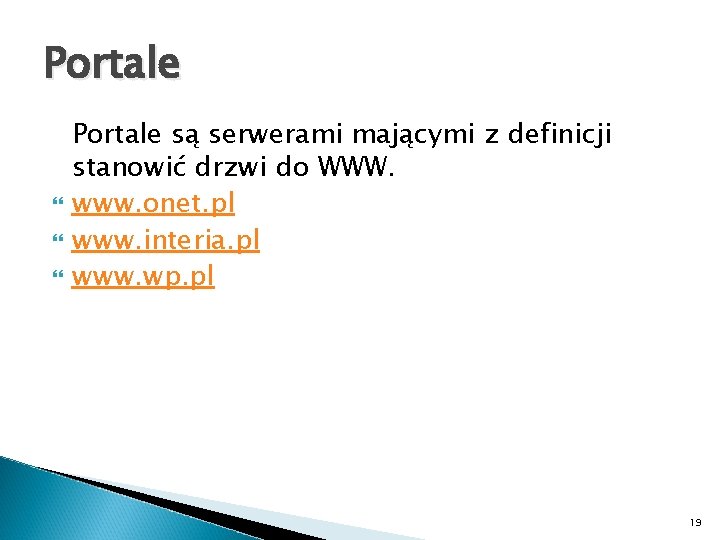 Portale

Portale są serwerami mającymi z definicji stanowić drzwi do WWW.

www.onet.pl
www.interia.pl
www.wp.pl

19